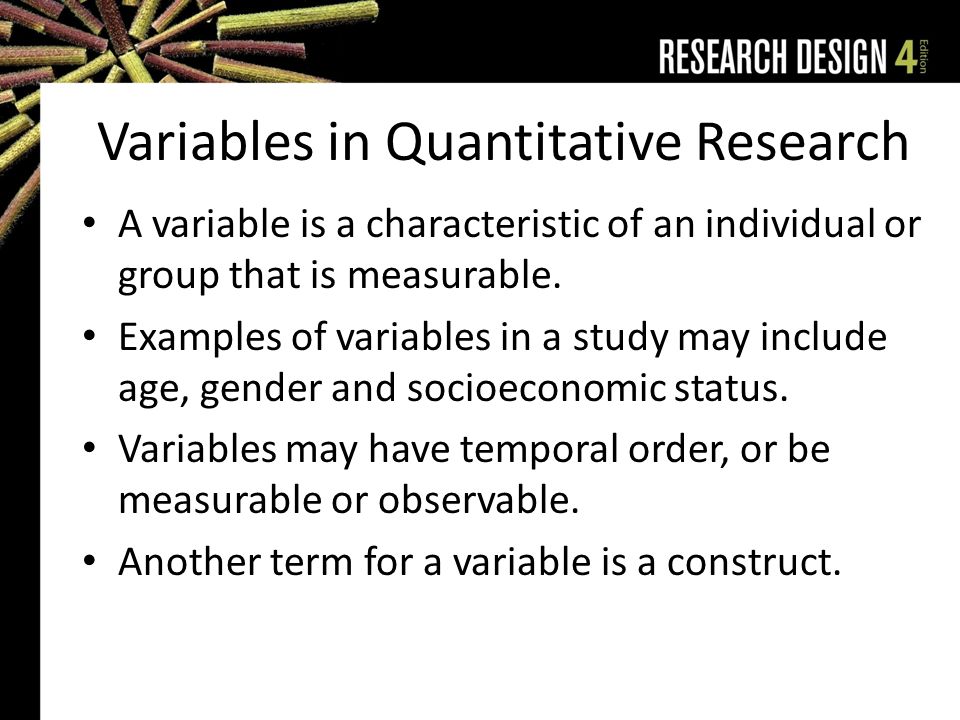 RESEARCH DESIGN 4 Edition

Variables in Quantitative Research

• A variable is a characteristic of an individual or group that is measurable.
• Examples of variables in a study may include age, gender and socioeconomic status.
• Variables may have temporal order, or be measurable or observable.
• Another term for a variable is a construct.